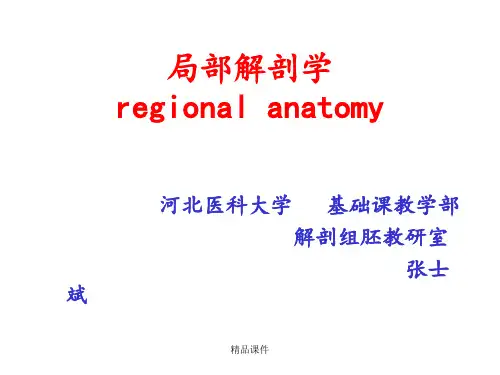 局部解剖学
regional anatomy

河北医科大学　基础课教学部
解剖组胚教研室
张士斌

精品课件